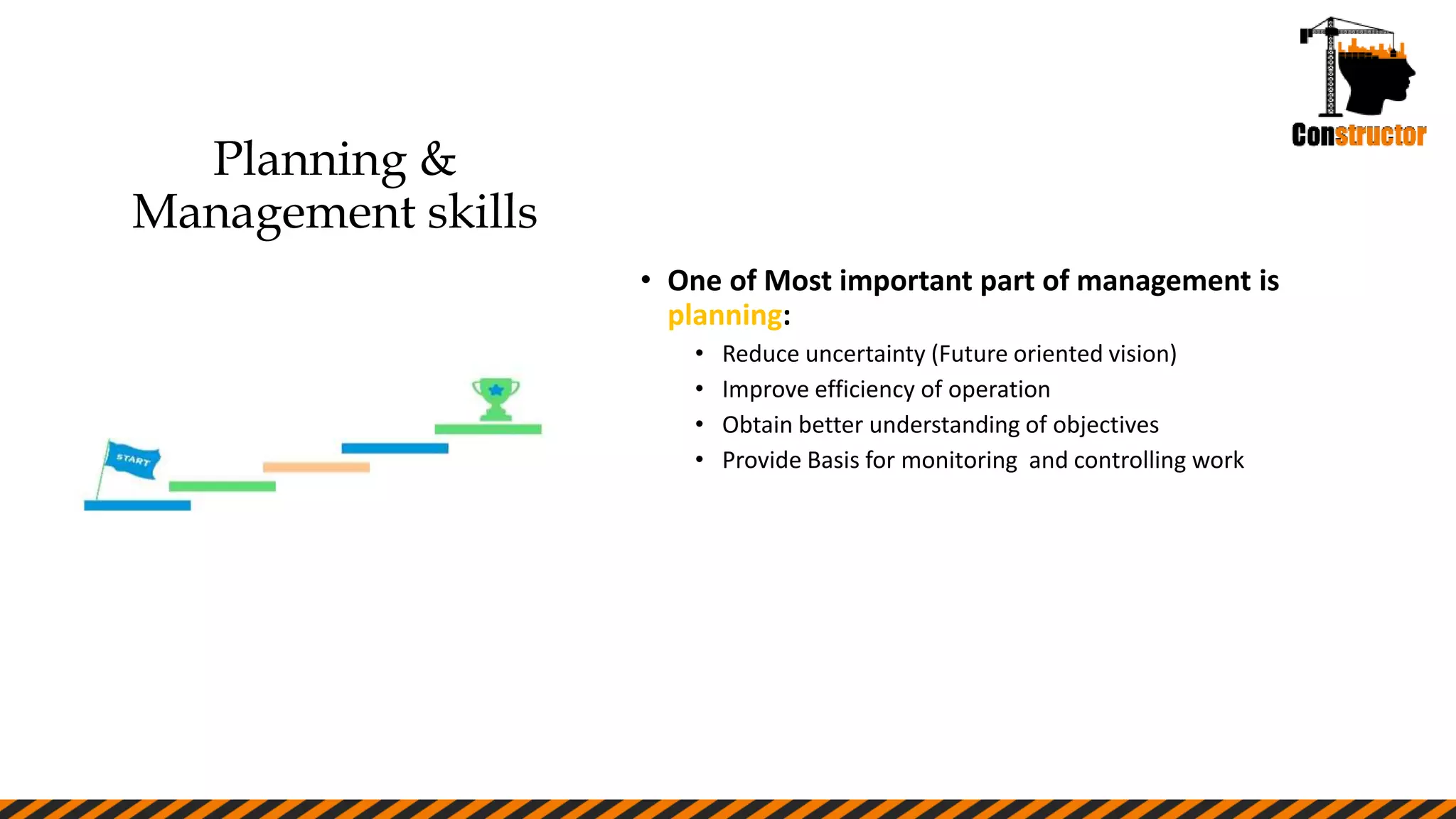 Constructor

Planning & Management skills

START

• One of Most important part of management is planning:
  • Reduce uncertainty (Future oriented vision)
  • Improve efficiency of operation
  • Obtain better understanding of objectives
  • Provide Basis for monitoring and controlling work